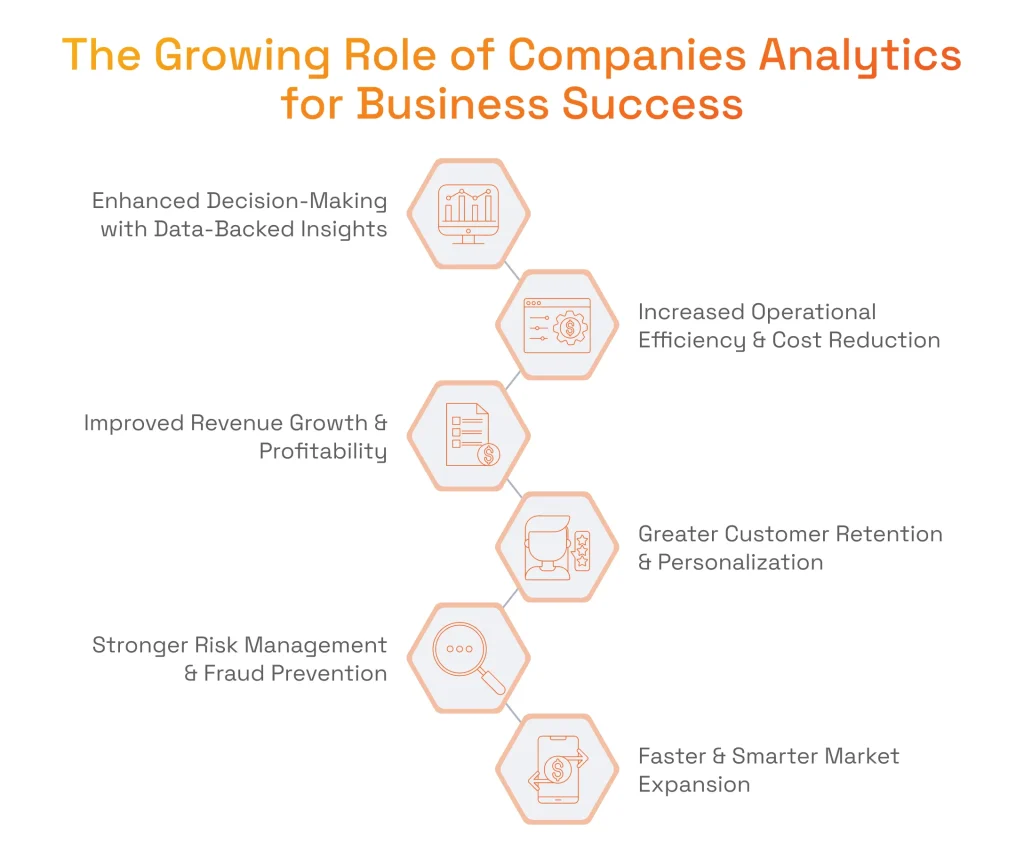 The Growing Role of Companies Analytics for Business Success

Enhanced Decision-Making with Data-Backed Insights

Increased Operational Efficiency & Cost Reduction

Improved Revenue Growth & Profitability

Greater Customer Retention & Personalization

Stronger Risk Management & Fraud Prevention

Faster & Smarter Market Expansion